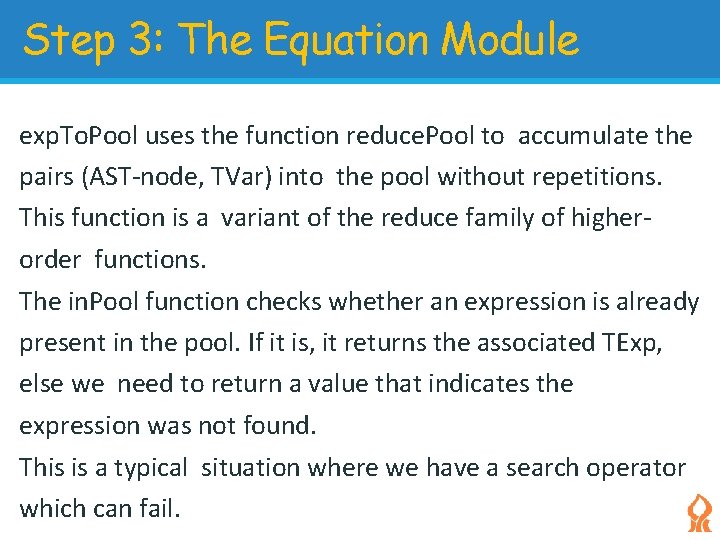 Step 3: The Equation Module

expToPool uses the function reducePool to accumulate the pairs (AST-node, TVar) into the pool without repetitions. This function is a variant of the reduce family of higher-order functions.

The inPool function checks whether an expression is already present in the pool. If it is, it returns the associated TExp, else we need to return a value that indicates the expression was not found.

This is a typical situation where we have a search operator which can fail.